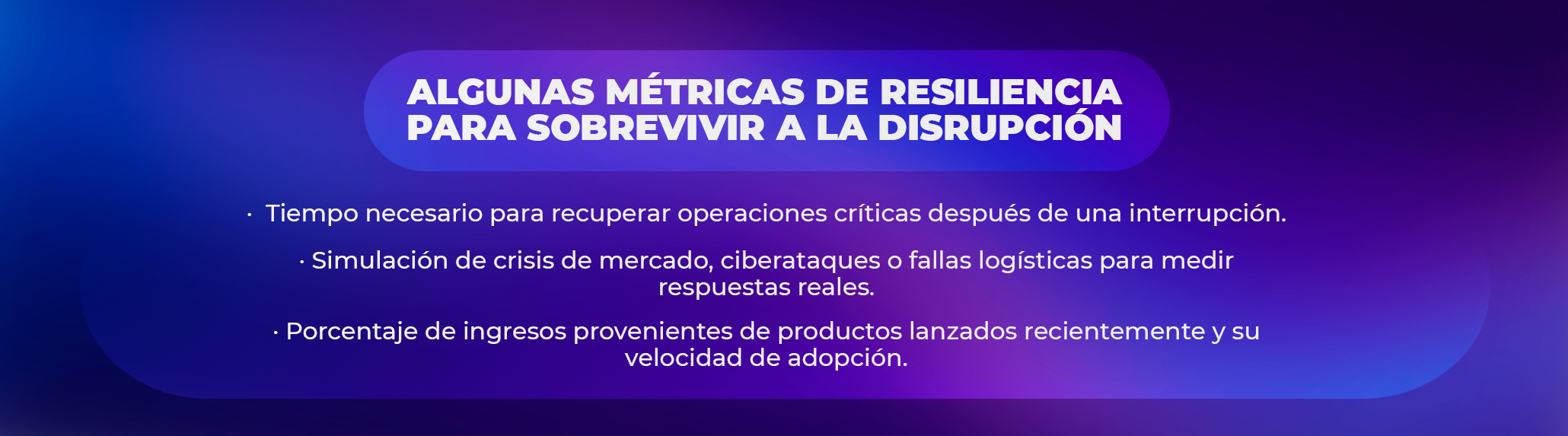 ALGUNAS MÉTRICAS DE RESILIENCIA PARA SOBREVIVIR A LA DISRUPCIÓN

· Tiempo necesario para recuperar operaciones críticas después de una interrupción.

· Simulación de crisis de mercado, ciberataques o fallas logísticas para medir respuestas reales.

· Porcentaje de ingresos provenientes de productos lanzados recientemente y su velocidad de adopción.